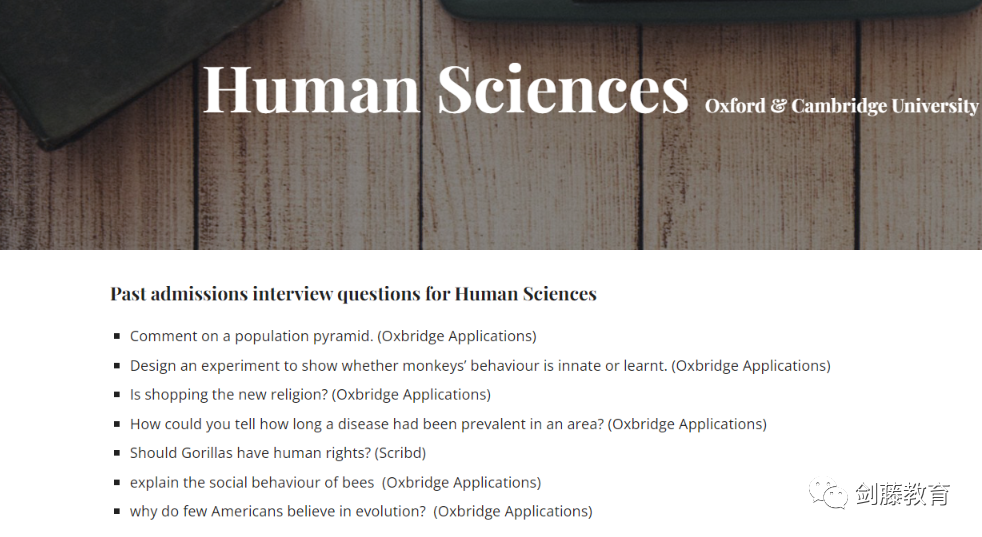 Human Sciences Oxford & Cambridge University

Past admissions interview questions for Human Sciences

- Comment on a population pyramid. (Oxbridge Applications)
- Design an experiment to show whether monkeys' behaviour is innate or learnt. (Oxbridge Applications)
- Is shopping the new religion? (Oxbridge Applications)
- How could you tell how long a disease had been prevalent in an area? (Oxbridge Applications)
- Should Gorillas have human rights? (Scribd)
- explain the social behaviour of bees (Oxbridge Applications)
- why do few Americans believe in evolution? (Oxbridge Applications)

剑藤教育